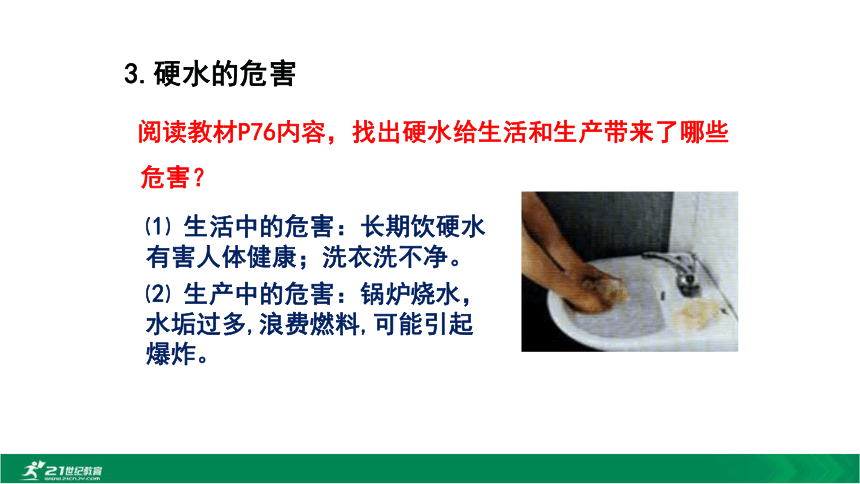 3.硬水的危害

阅读教材P76内容，找出硬水给生活和生产带来了哪些危害？

⑴ 生活中的危害：长期饮硬水有害人体健康；洗衣洗不净。

⑵ 生产中的危害：锅炉烧水，水垢过多,浪费燃料,可能引起爆炸。

21世纪教育
www.21cnjy.com